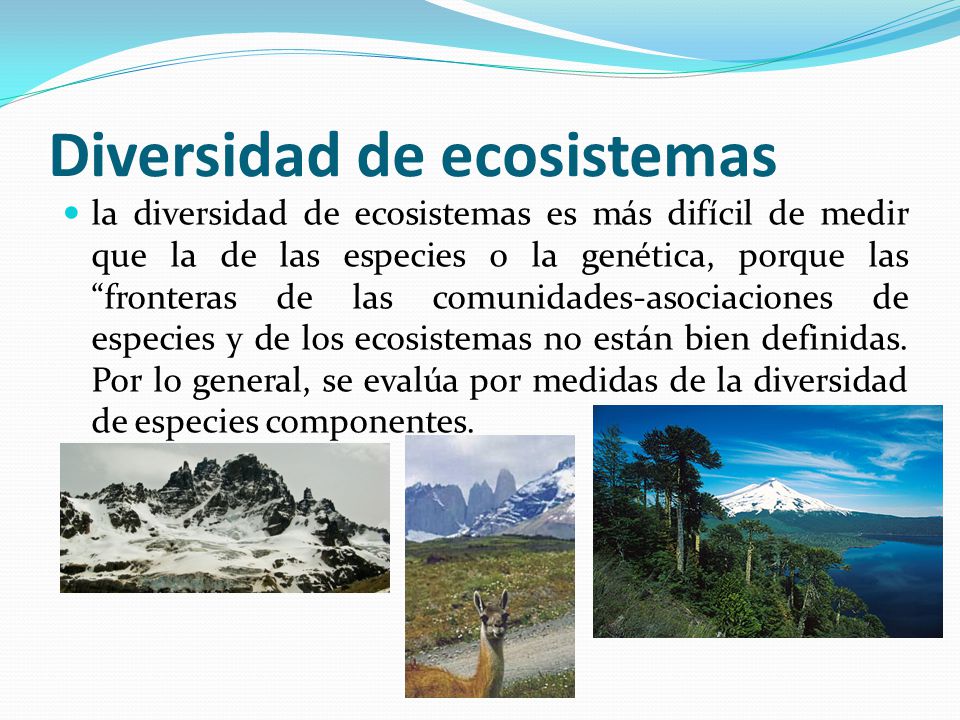 Diversidad de ecosistemas

la diversidad de ecosistemas es más difícil de medir que la de las especies o la genética, porque las “fronteras de las comunidades-asociaciones de especies y de los ecosistemas no están bien definidas. Por lo general, se evalúa por medidas de la diversidad de especies componentes.